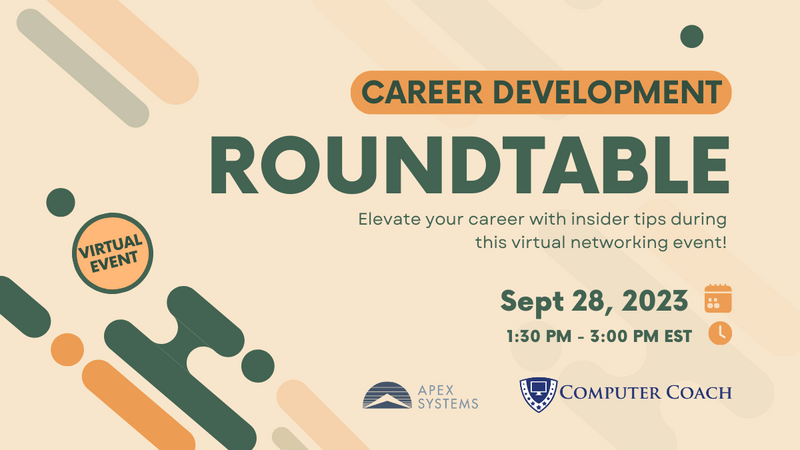 CAREER DEVELOPMENT

ROUNDTABLE

Elevate your career with insider tips during this virtual networking event!

VIRTUAL EVENT

Sept 28, 2023

1:30 PM - 3:00 PM EST

APEX SYSTEMS

COMPUTER COACH